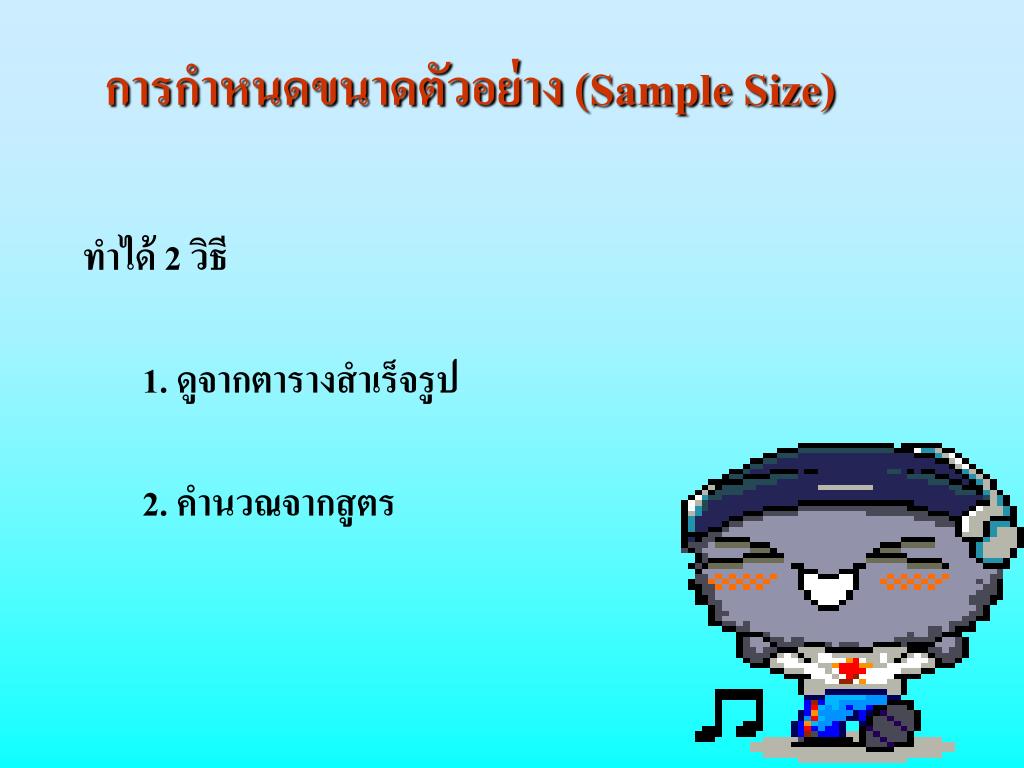 การกำหนดขนาดตัวอย่าง (Sample Size)

ทำได้ 2 วิธี

1. ดูจากตารางสำเร็จรูป

2. คำนวณจากสูตร